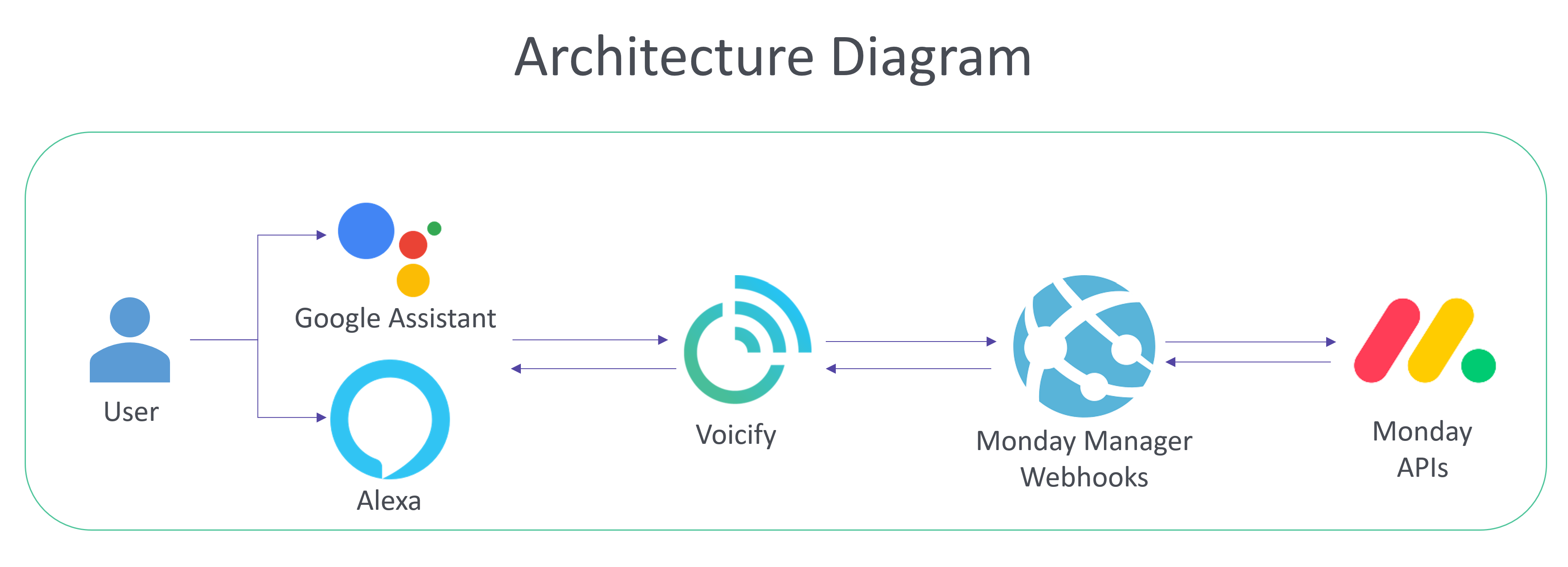 Architecture Diagram

User

Google Assistant

Alexa

Voicify

Monday Manager Webhooks

Monday APIs